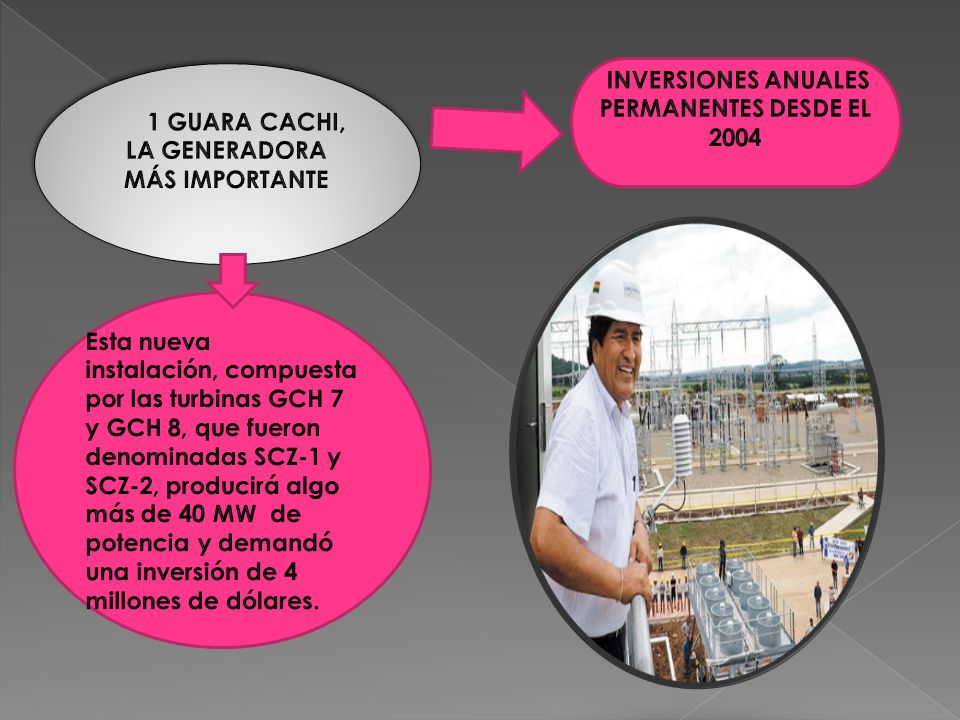 1 GUARA CACHI, LA GENERADORA MÁS IMPORTANTE

INVERSIONES ANUALES PERMANENTES DESDE EL 2004

Esta nueva instalación, compuesta por las turbinas GCH 7 y GCH 8, que fueron denominadas SCZ-1 y SCZ-2, producirá algo más de 40 MW de potencia y demandó una inversión de 4 millones de dólares.